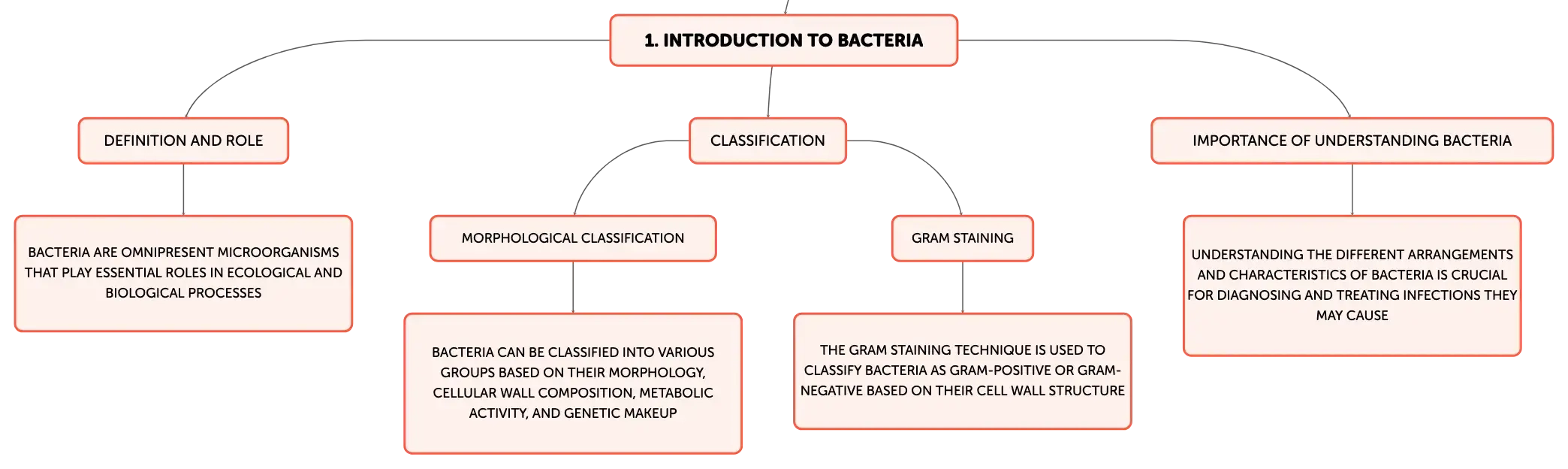 1. INTRODUCTION TO BACTERIA

DEFINITION AND ROLE

BACTERIA ARE OMNIPRESENT MICROORGANISMS THAT PLAY ESSENTIAL ROLES IN ECOLOGICAL AND BIOLOGICAL PROCESSES

CLASSIFICATION

MORPHOLOGICAL CLASSIFICATION

BACTERIA CAN BE CLASSIFIED INTO VARIOUS GROUPS BASED ON THEIR MORPHOLOGY, CELLULAR WALL COMPOSITION, METABOLIC ACTIVITY, AND GENETIC MAKEUP

GRAM STAINING

THE GRAM STAINING TECHNIQUE IS USED TO CLASSIFY BACTERIA AS GRAM-POSITIVE OR GRAM-NEGATIVE BASED ON THEIR CELL WALL STRUCTURE

IMPORTANCE OF UNDERSTANDING BACTERIA

UNDERSTANDING THE DIFFERENT ARRANGEMENTS AND CHARACTERISTICS OF BACTERIA IS CRUCIAL FOR DIAGNOSING AND TREATING INFECTIONS THEY MAY CAUSE